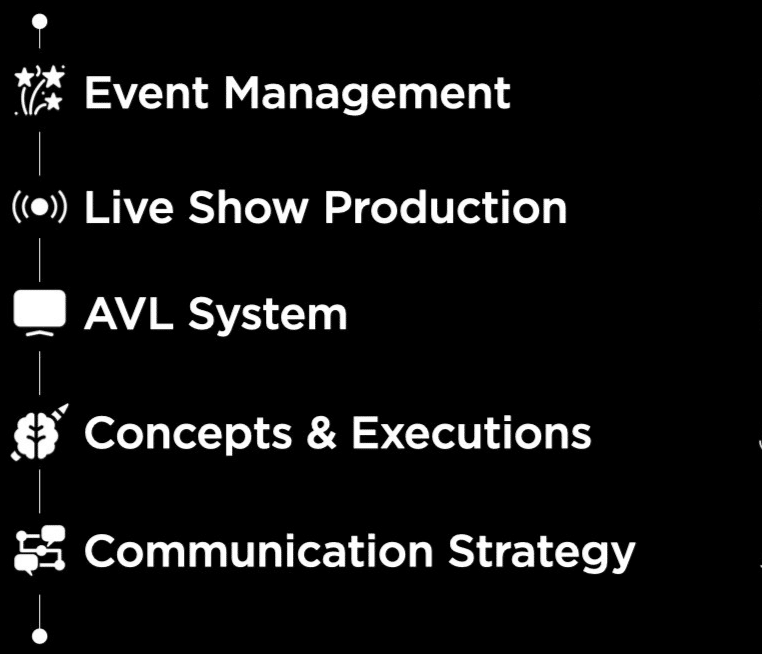 Event Management

Live Show Production

AVL System

Concepts & Executions

Communication Strategy